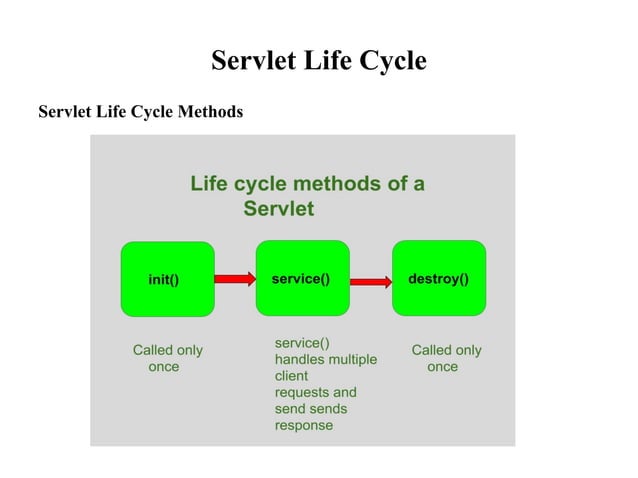 Servlet Life Cycle

Servlet Life Cycle Methods

Life cycle methods of a Servlet

init()

service()

destroy()

Called only once

service() handles multiple client requests and send sends response

Called only once